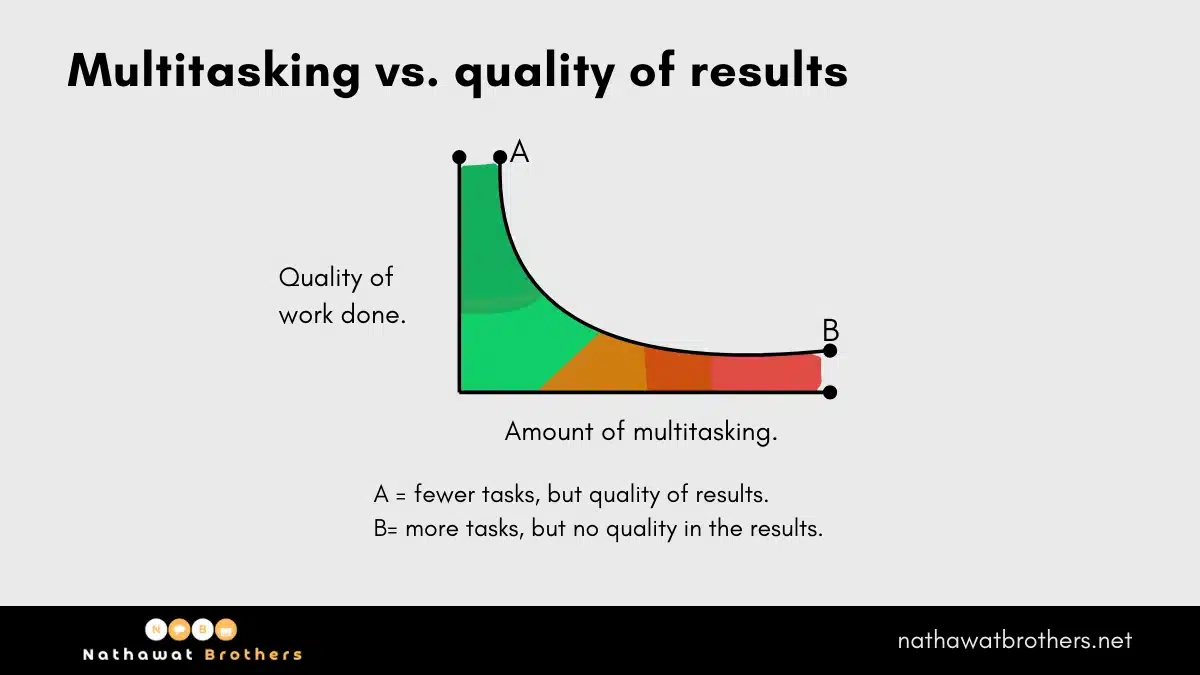 Multitasking vs. quality of results

A

Quality of work done.

B

Amount of multitasking.

A = fewer tasks, but quality of results.
B= more tasks, but no quality in the results.

N B

Nathawat Brothers

nathawatbrothers.net